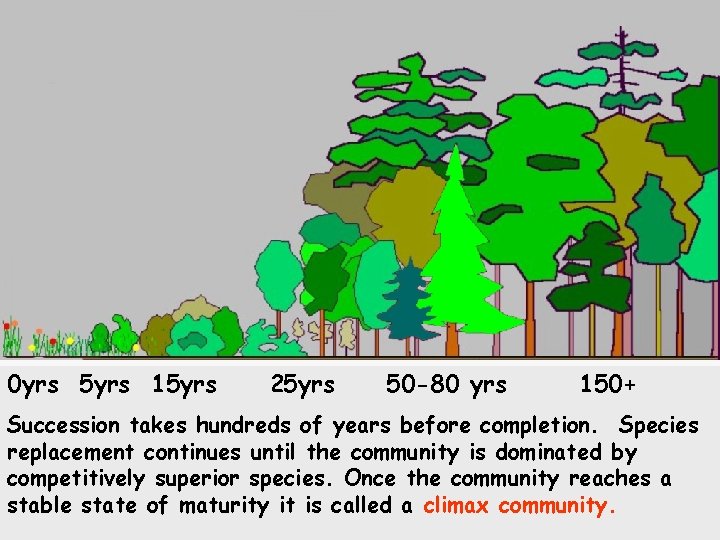 0yrs 5yrs 15yrs 25yrs 50-80 yrs 150+

Succession takes hundreds of years before completion. Species replacement continues until the community is dominated by competitively superior species. Once the community reaches a stable state of maturity it is called a climax community.